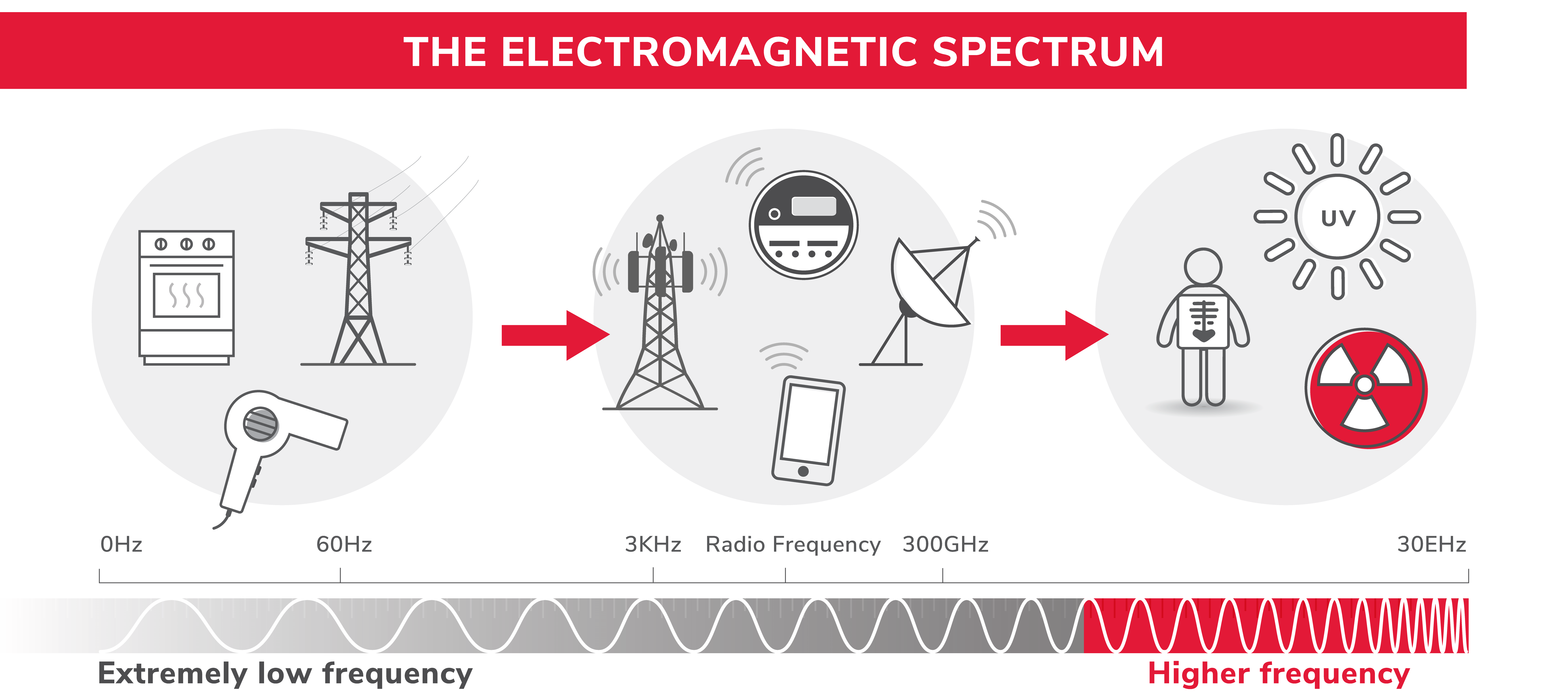 THE ELECTROMAGNETIC SPECTRUM

UV

0Hz 60Hz 3KHz Radio Frequency 300GHz 30EHz

Extremely low frequency

Higher frequency